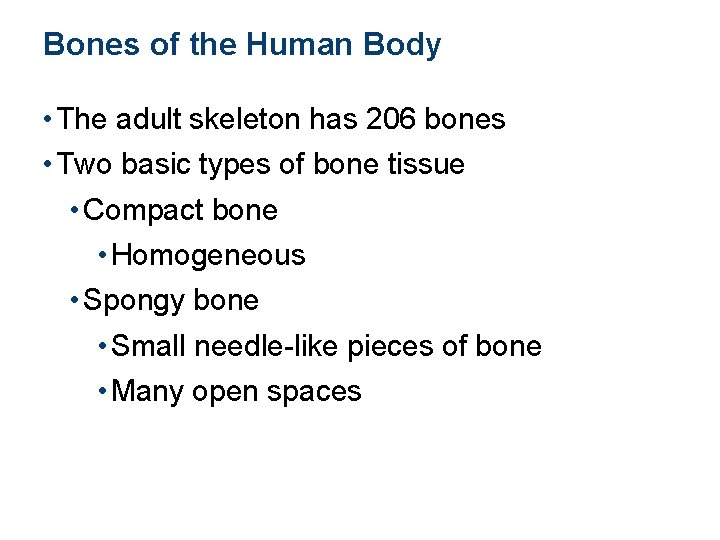 Bones of the Human Body

• The adult skeleton has 206 bones
• Two basic types of bone tissue
• Compact bone
• Homogeneous
• Spongy bone
• Small needle-like pieces of bone
• Many open spaces